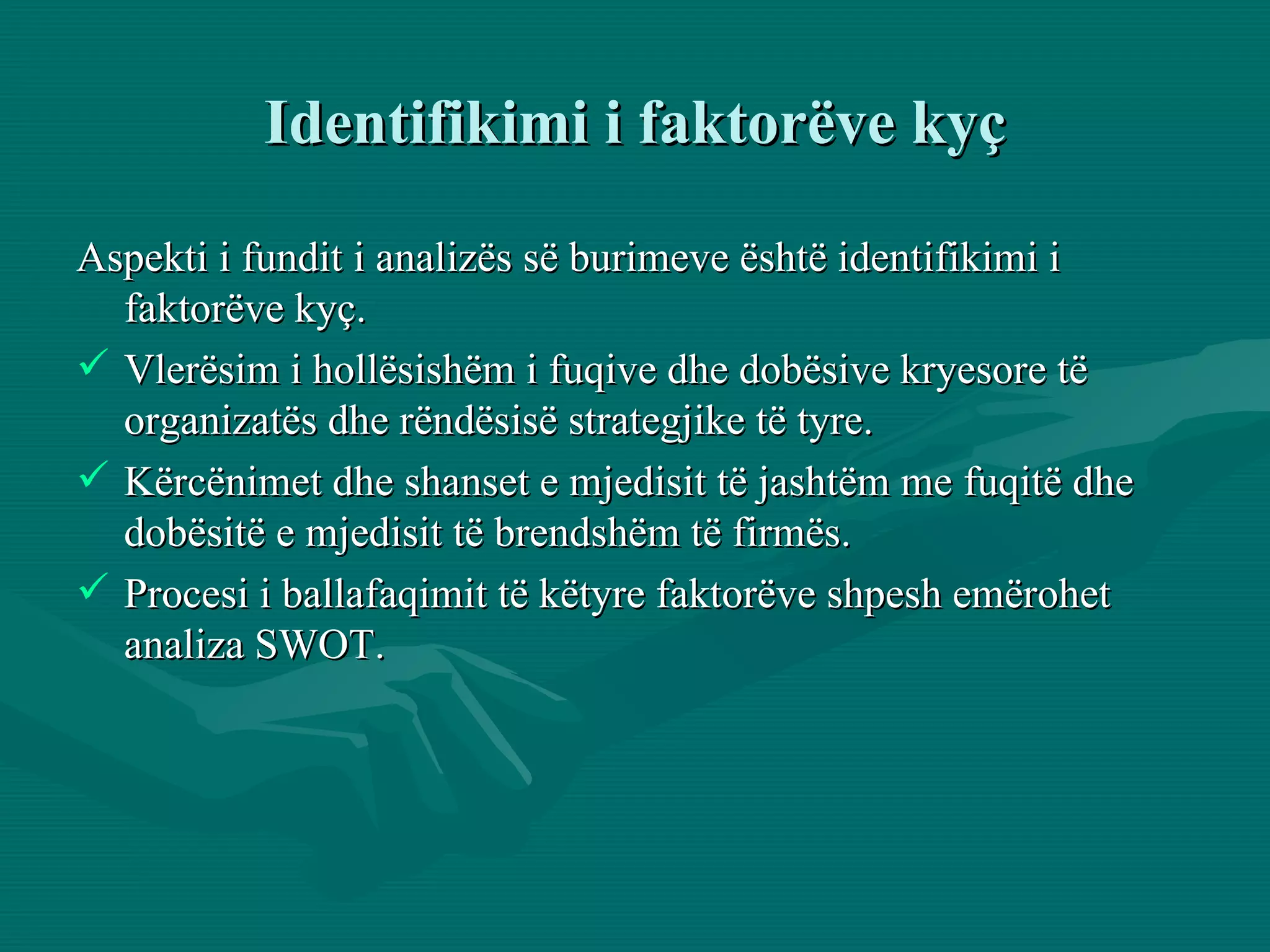 Identifikimi i faktorëve kyç

Aspekti i fundit i analizës së burimeve është identifikimi i faktorëve kyç.

✓ Vlerësim i hollësishëm i fuqive dhe dobësive kryesore të organizatës dhe rëndësisë strategjike të tyre.

✓ Kërcënimet dhe shanset e mjedisit të jashtëm me fuqitë dhe dobësitë e mjedisit të brendshëm të firmës.

✓ Procesi i ballafaqimit të këtyre faktorëve shpesh emërohet analiza SWOT.